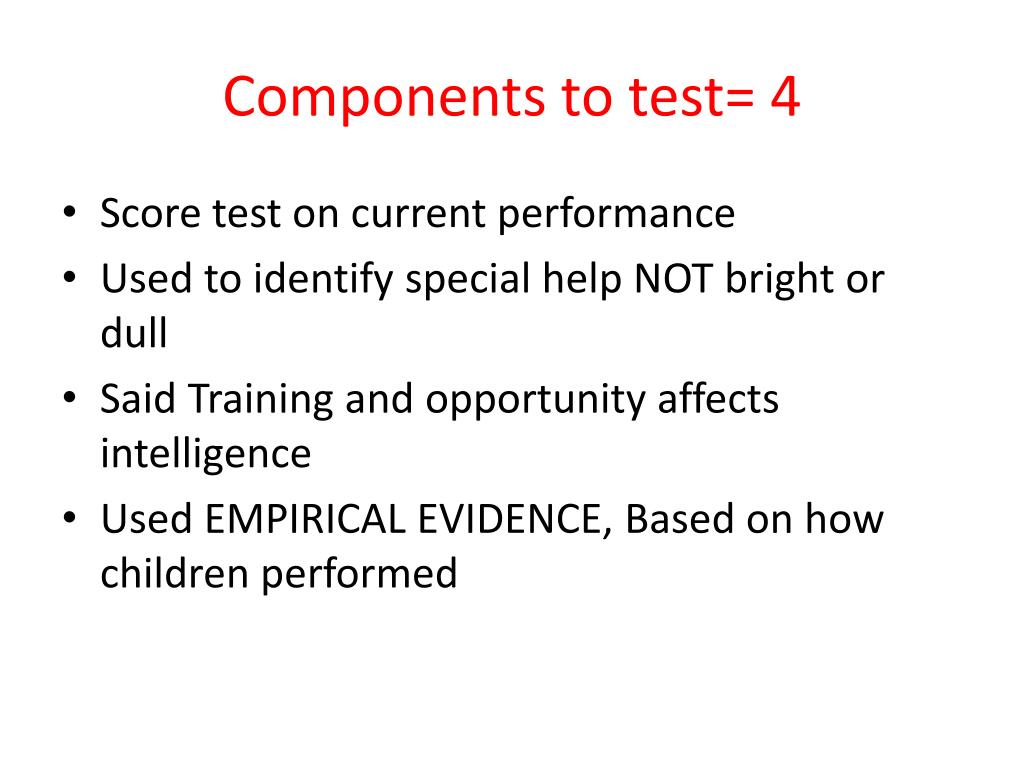 Components to test= 4

• Score test on current performance
• Used to identify special help NOT bright or dull
• Said Training and opportunity affects intelligence
• Used EMPIRICAL EVIDENCE, Based on how children performed